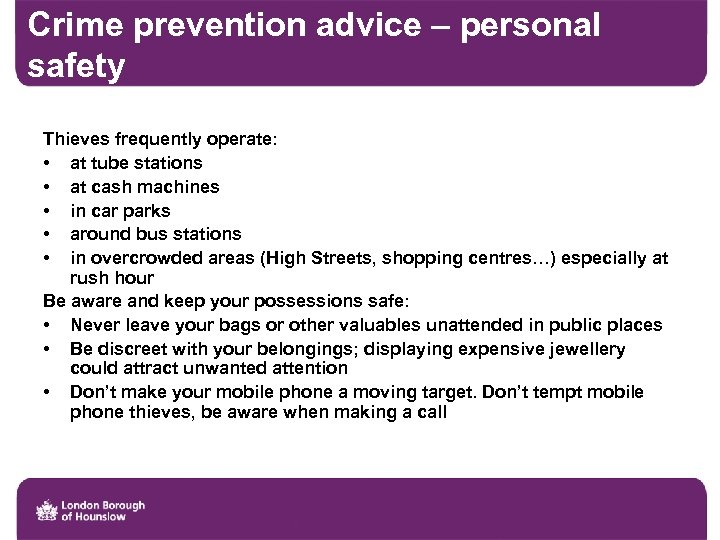 Crime prevention advice – personal safety

Thieves frequently operate:
• at tube stations
• at cash machines
• in car parks
• around bus stations
• in overcrowded areas (High Streets, shopping centres…) especially at rush hour

Be aware and keep your possessions safe:
• Never leave your bags or other valuables unattended in public places
• Be discreet with your belongings; displaying expensive jewellery could attract unwanted attention
• Don't make your mobile phone a moving target. Don't tempt mobile phone thieves, be aware when making a call

London Borough of Hounslow